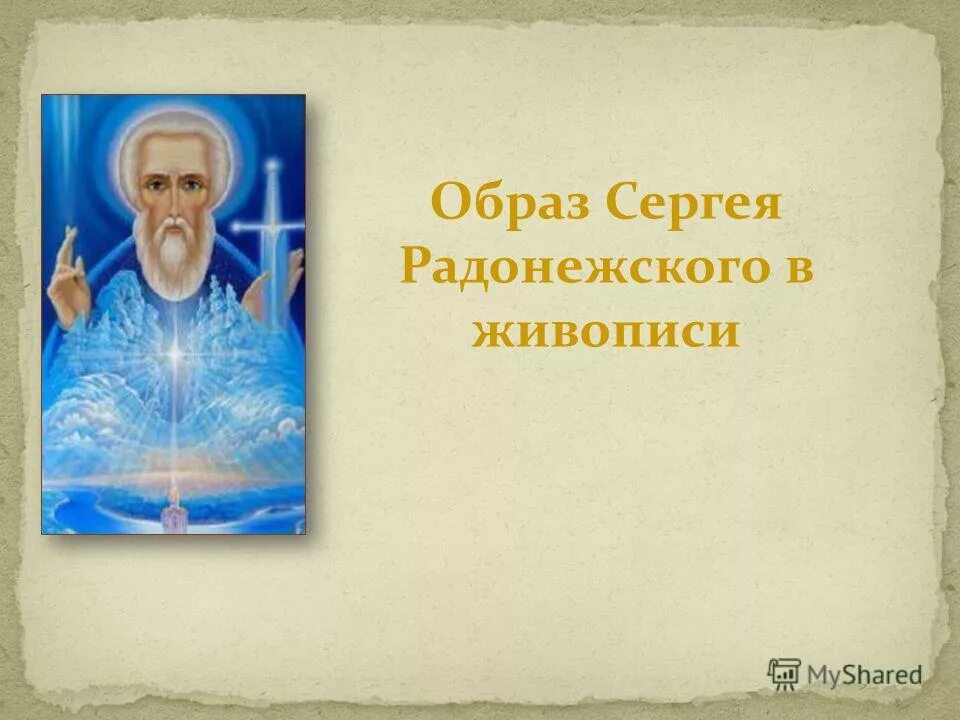 Образ Сергея Радонежского в живописи

MyShared